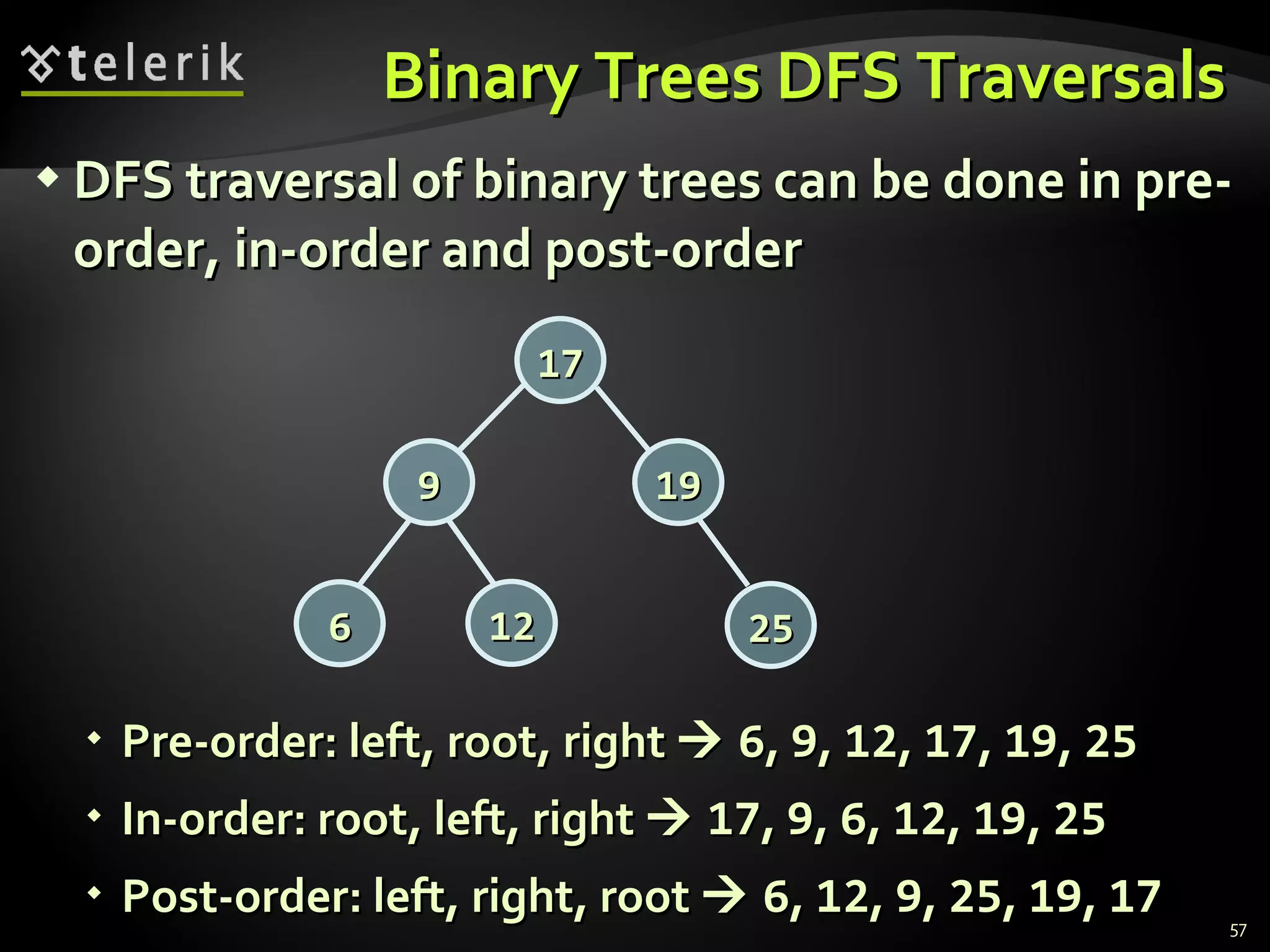 telerik

Binary Trees DFS Traversals

DFS traversal of binary trees can be done in pre-order, in-order and post-order

17

9

19

6

12

25

Pre-order: left, root, right → 6, 9, 12, 17, 19, 25

In-order: root, left, right → 17, 9, 6, 12, 19, 25

Post-order: left, right, root → 6, 12, 9, 25, 19, 17

57